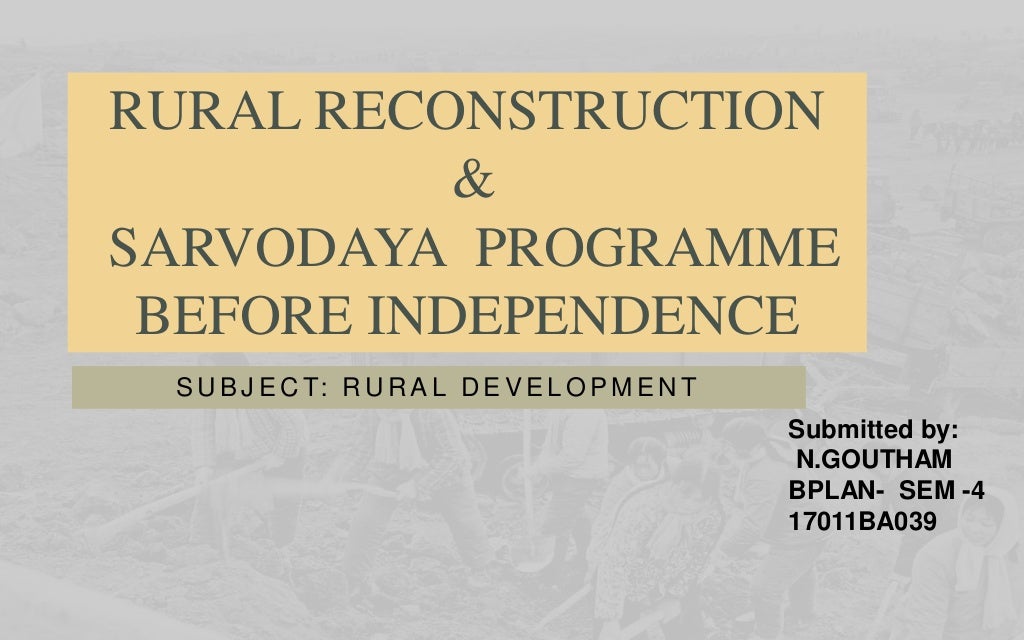 RURAL RECONSTRUCTION
&
SARVODAYA PROGRAMME BEFORE INDEPENDENCE

SUBJECT: RURAL DEVELOPMENT

Submitted by:
N.GOUTHAM
BPLAN- SEM -4
17011BA039